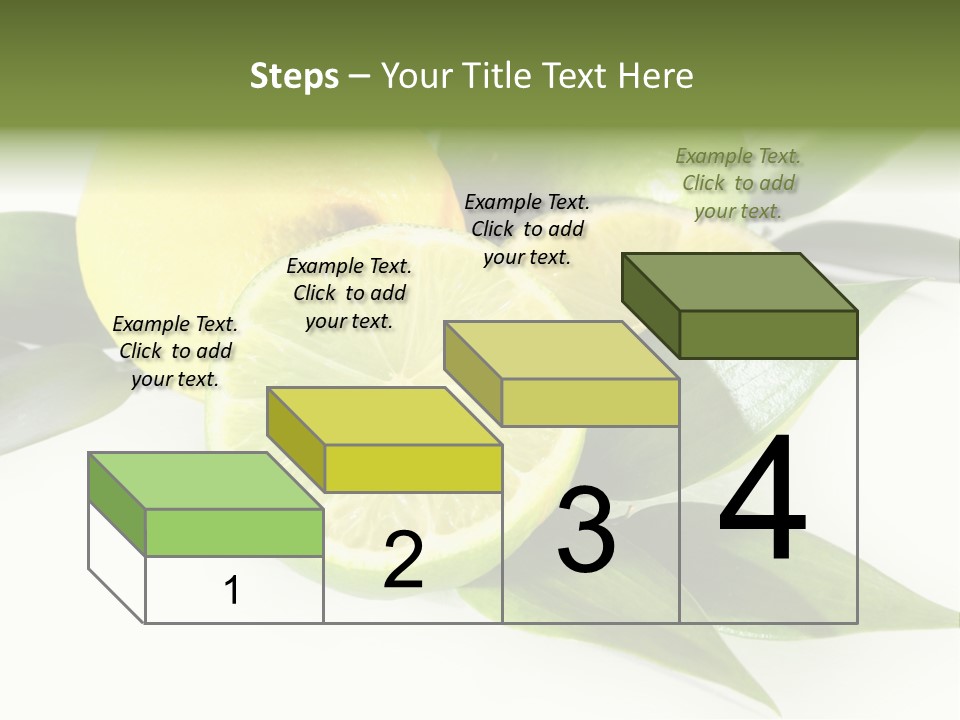 Steps – Your Title Text Here

Example Text. Click to add your text.

Example Text. Click to add your text.

Example Text. Click to add your text.

Example Text. Click to add your text.

1

2

3

4